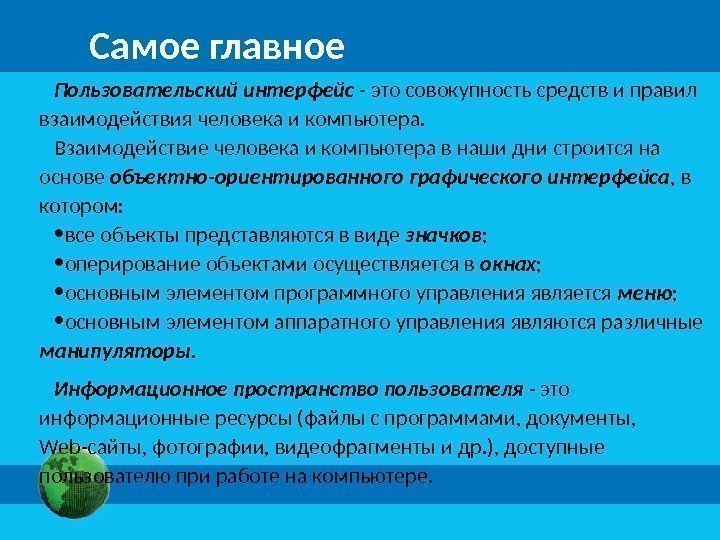 Самое главное

Пользовательский интерфейс - это совокупность средств и правил взаимодействия человека и компьютера.

Взаимодействие человека и компьютера в наши дни строится на основе объектно-ориентированного графического интерфейса, в котором:

•все объекты представляются в виде значков;

•оперирование объектами осуществляется в окнах;

•основным элементом программного управления является меню;

•основным элементом аппаратного управления являются различные манипуляторы.

Информационное пространство пользователя - это информационные ресурсы (файлы с программами, документы, Web-сайты, фотографии, видеофрагменты и др.), доступные пользователю при работе на компьютере.